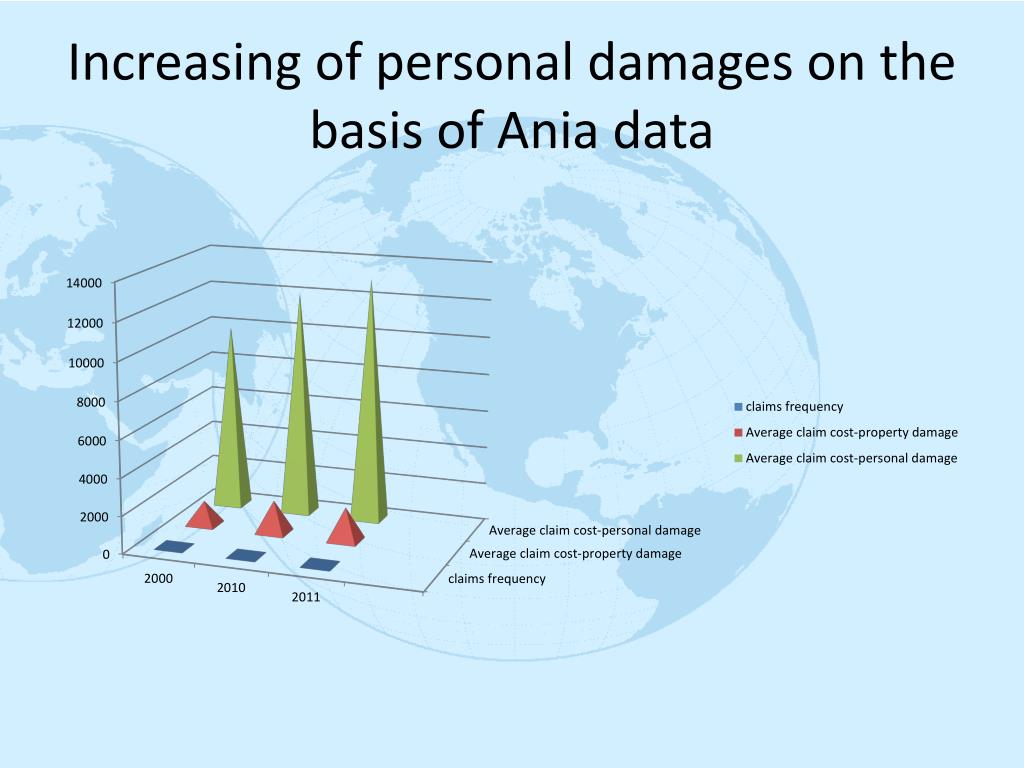 Increasing of personal damages on the basis of Ania data

14000
12000
10000
8000
6000
4000
2000
0

2000
2010
2011

Average claim cost-personal damage
Average claim cost-property damage
claims frequency

claims frequency
Average claim cost-property damage
Average claim cost-personal damage